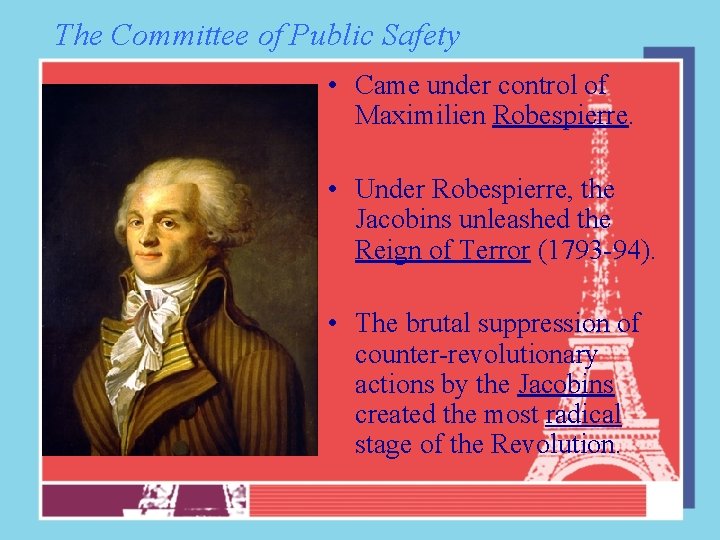 The Committee of Public Safety

• Came under control of Maximilien Robespierre.

• Under Robespierre, the Jacobins unleashed the Reign of Terror (1793-94).

• The brutal suppression of counter-revolutionary actions by the Jacobins created the most radical stage of the Revolution.